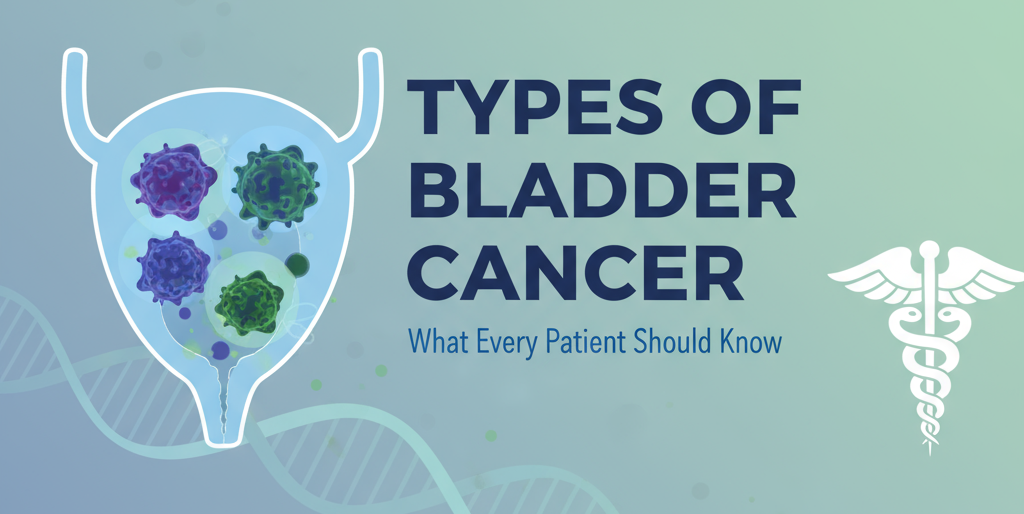 TYPES OF BLADDER CANCER

What Every Patient Should Know